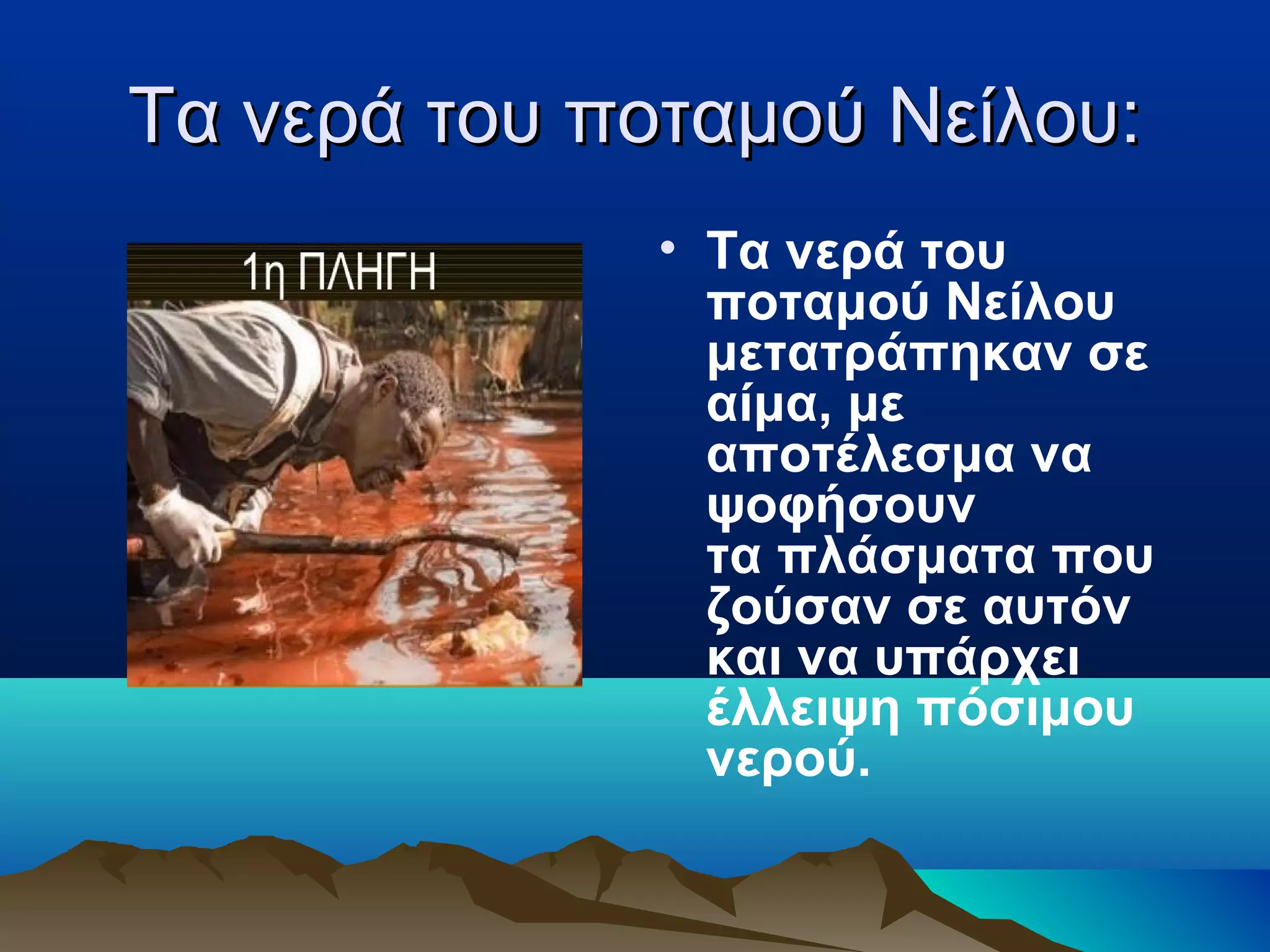 Τα νερά του ποταμού Νείλου:

1η ΠΛΗΓΗ

• Τα νερά του ποταμού Νείλου μετατράπηκαν σε αίμα, με αποτέλεσμα να ψοφήσουν τα πλάσματα που ζούσαν σε αυτόν και να υπάρχει έλλειψη πόσιμου νερού.